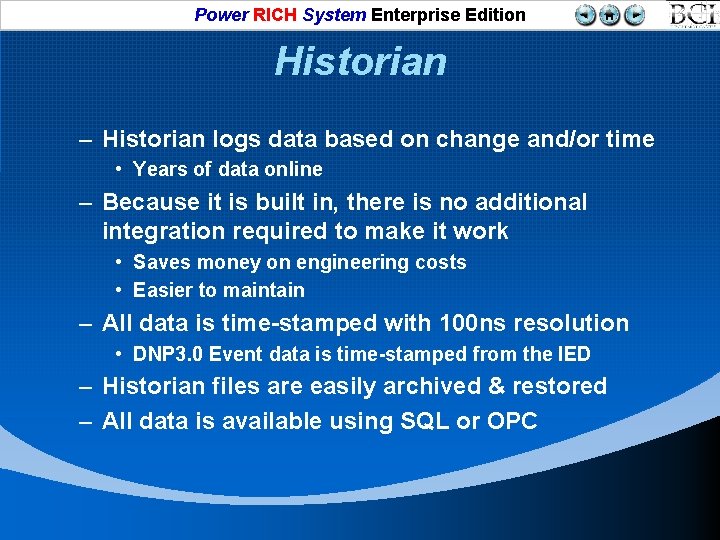 Power RICH System Enterprise Edition

BCI

Historian

– Historian logs data based on change and/or time
  • Years of data online
– Because it is built in, there is no additional integration required to make it work
  • Saves money on engineering costs
  • Easier to maintain
– All data is time-stamped with 100ns resolution
  • DNP3.0 Event data is time-stamped from the IED
– Historian files are easily archived & restored
– All data is available using SQL or OPC